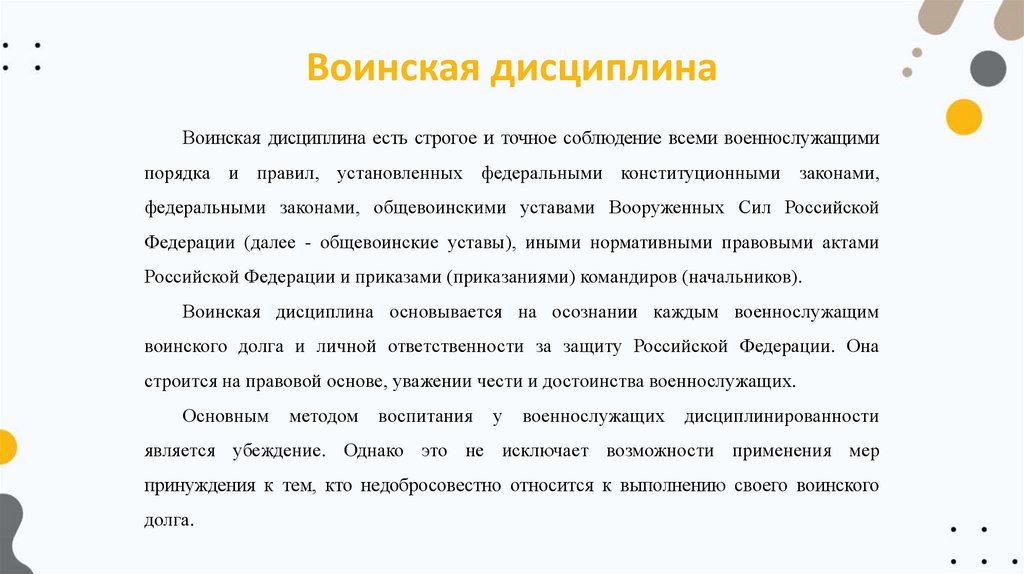 Воинская дисциплина

Воинская дисциплина есть строгое и точное соблюдение всеми военнослужащими порядка и правил, установленных федеральными конституционными законами, федеральными законами, общевоинскими уставами Вооруженных Сил Российской Федерации (далее - общевоинские уставы), иными нормативными правовыми актами Российской Федерации и приказами (приказаниями) командиров (начальников).

Воинская дисциплина основывается на осознании каждым военнослужащим воинского долга и личной ответственности за защиту Российской Федерации. Она строится на правовой основе, уважении чести и достоинства военнослужащих.

Основным методом воспитания у военнослужащих дисциплинированности является убеждение. Однако это не исключает возможности применения мер принуждения к тем, кто недобросовестно относится к выполнению своего воинского долга.